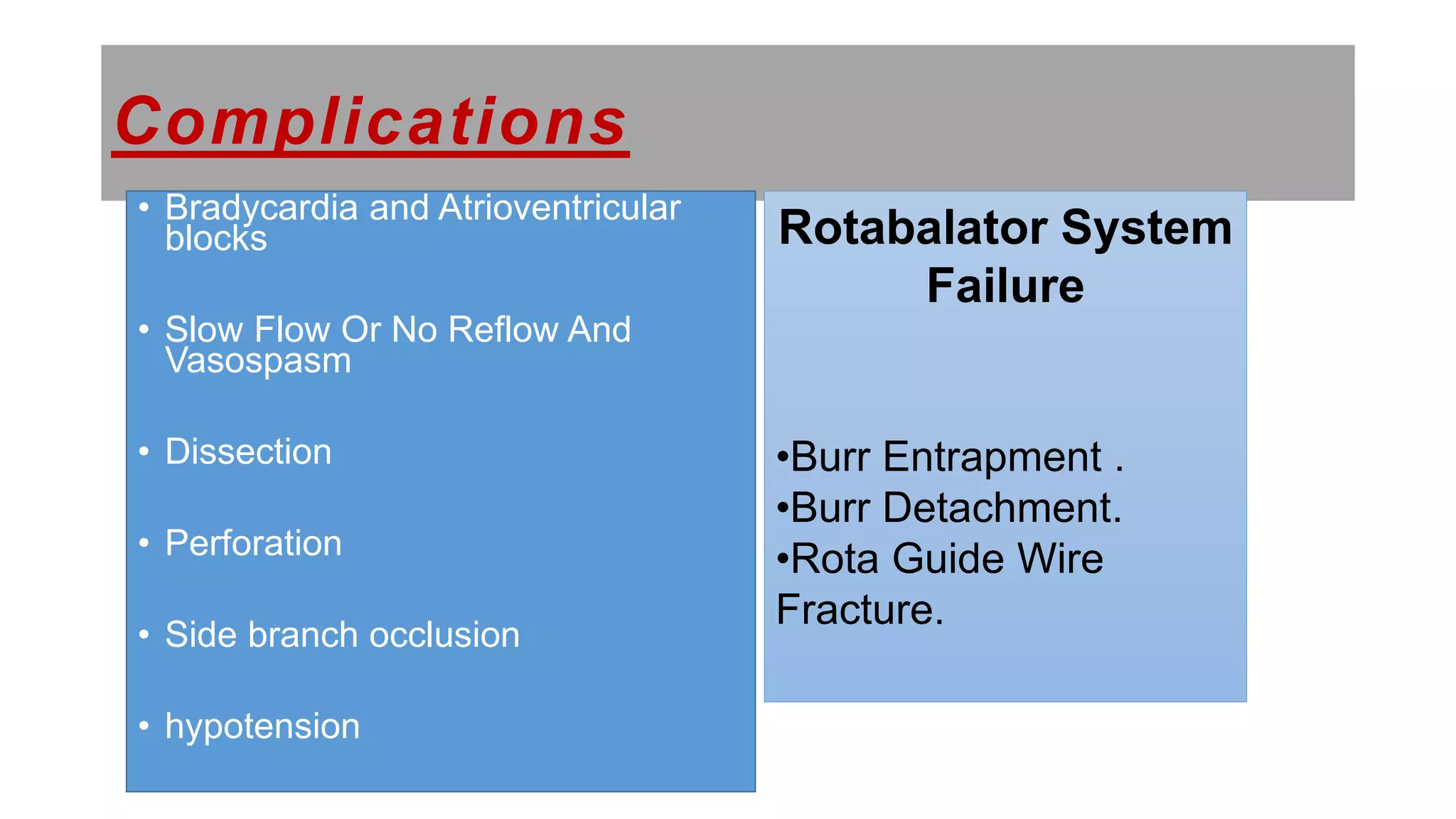 Complications

• Bradycardia and Atrioventricular blocks

• Slow Flow Or No Reflow And Vasospasm

• Dissection

• Perforation

• Side branch occlusion

• hypotension

Rotabalator System Failure

•Burr Entrapment .
•Burr Detachment.
•Rota Guide Wire Fracture.